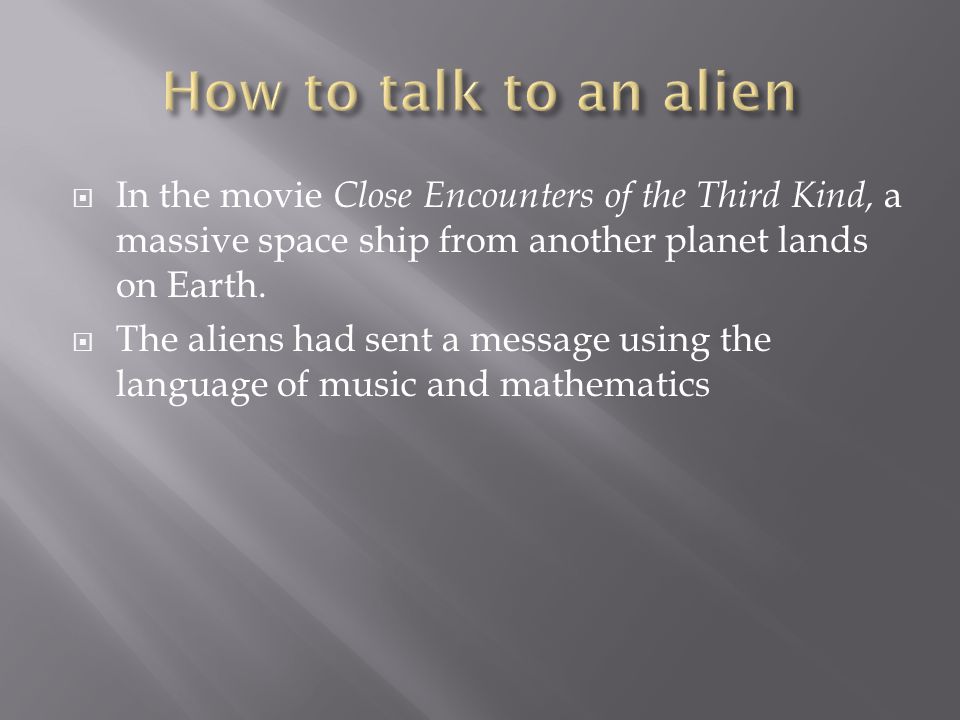 How to talk to an alien

In the movie Close Encounters of the Third Kind, a massive space ship from another planet lands on Earth.

The aliens had sent a message using the language of music and mathematics